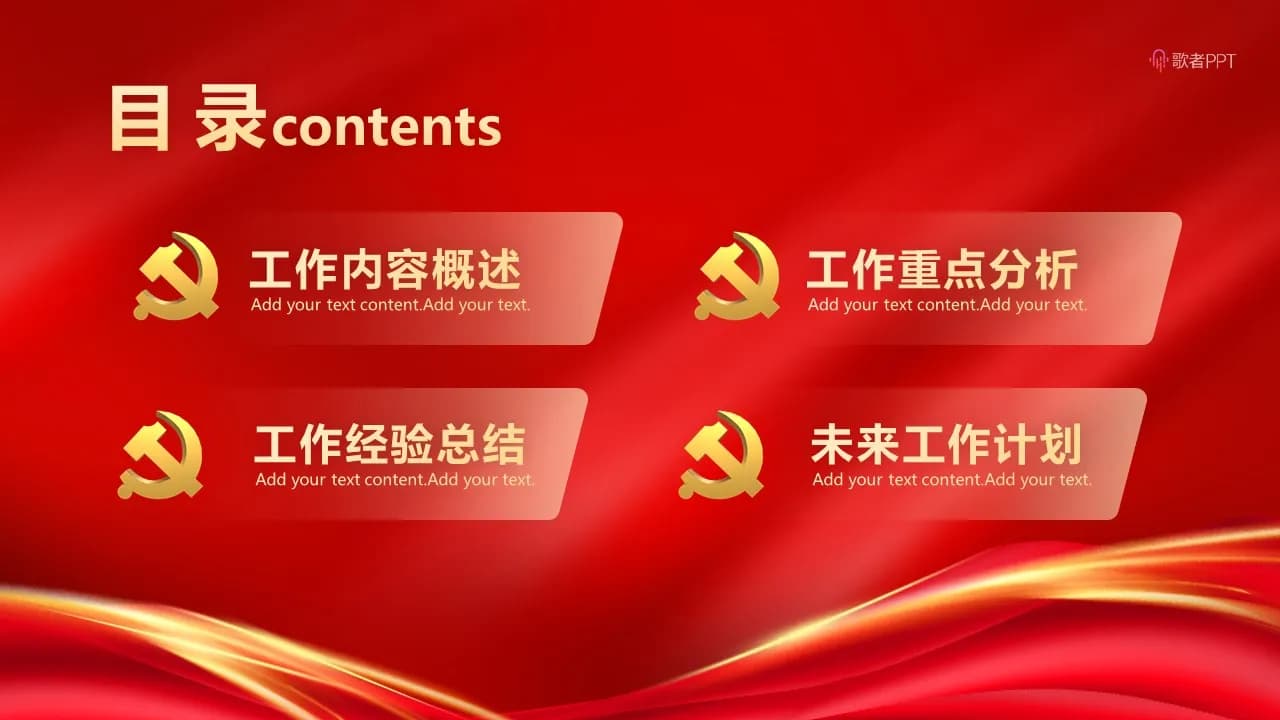 歌者PPT

目 录contents

工作内容概述
Add your text content.Add your text.

工作重点分析
Add your text content.Add your text.

工作经验总结
Add your text content.Add your text.

未来工作计划
Add your text content.Add your text.